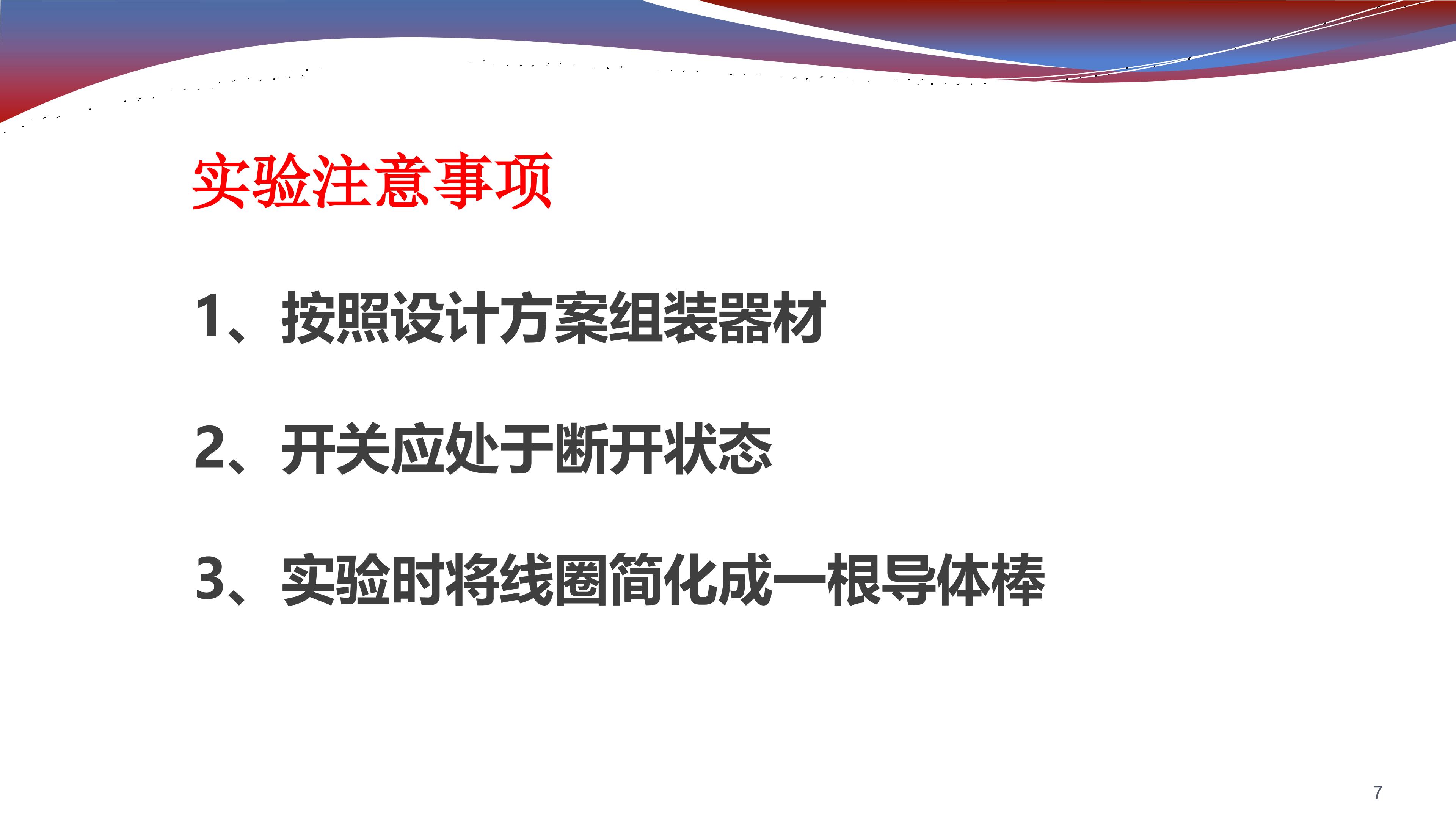 实验注意事项

1、按照设计方案组装器材

2、开关应处于断开状态

3、实验时将线圈简化成一根导体棒

7